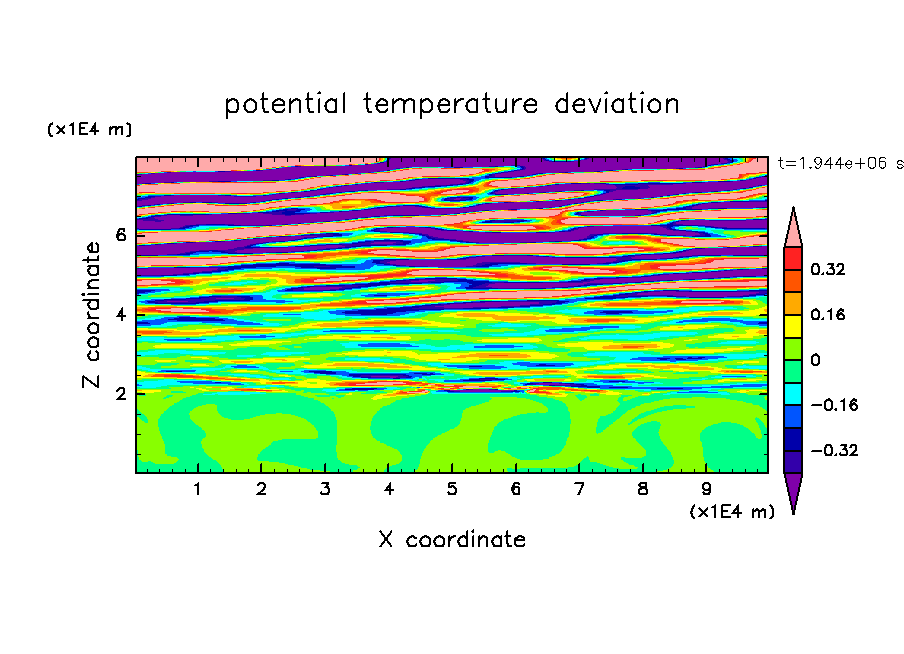 potential temperature deviation

(x1E4 m)

t=1.944e+06 s

Z coordinate

6

4

2

0.32

0.16

0

−0.16

−0.32

1 2 3 4 5 6 7 8 9

(x1E4 m)

X coordinate